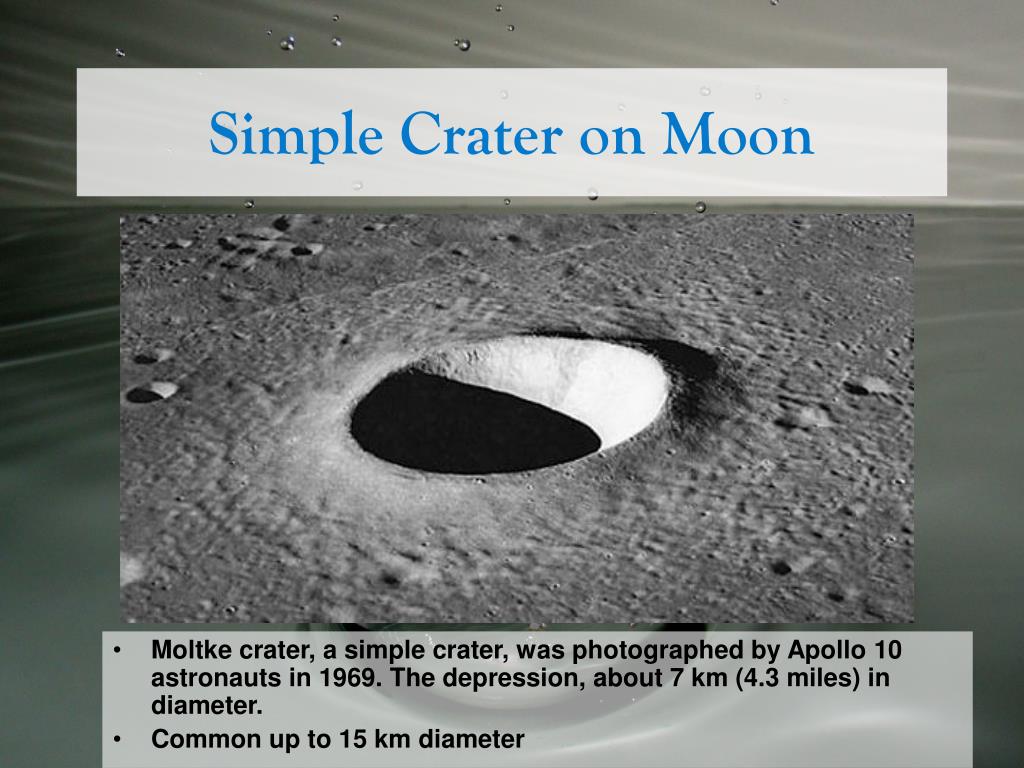 Simple Crater on Moon

• Moltke crater, a simple crater, was photographed by Apollo 10 astronauts in 1969. The depression, about 7 km (4.3 miles) in diameter.
• Common up to 15 km diameter